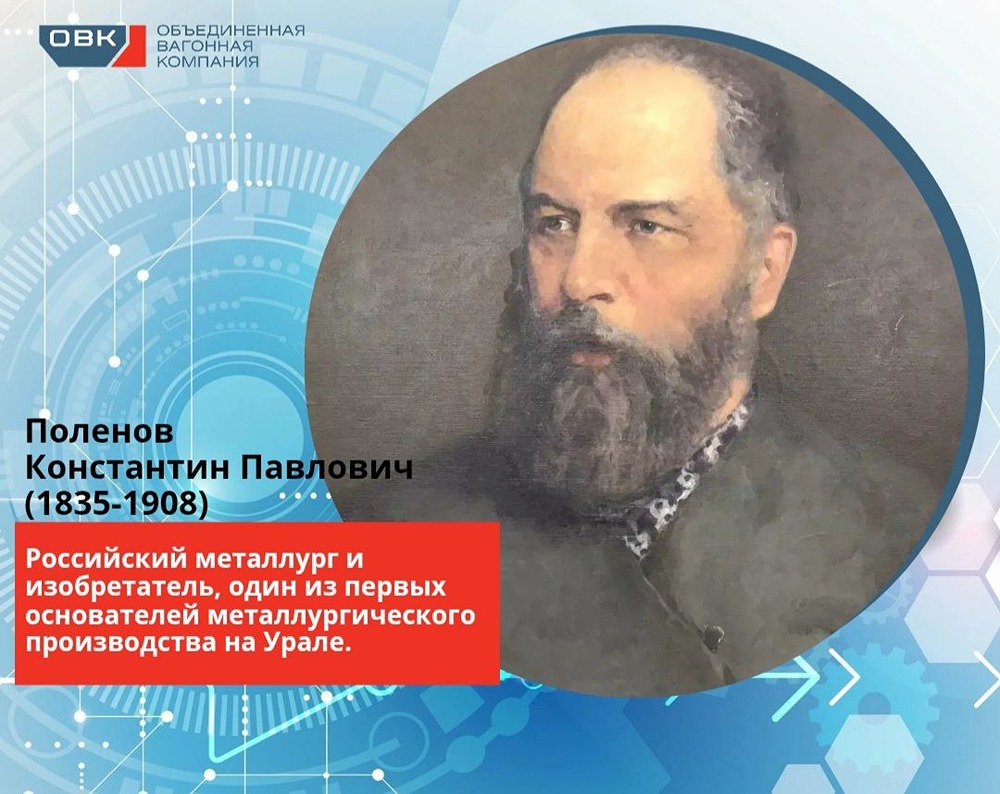 ОВК ОБЪЕДИНЕННАЯ ВАГОННАЯ КОМПАНИЯ

Поленов
Константин Павлович
(1835-1908)

Российский металлург и изобретатель, один из первых основателей металлургического производства на Урале.